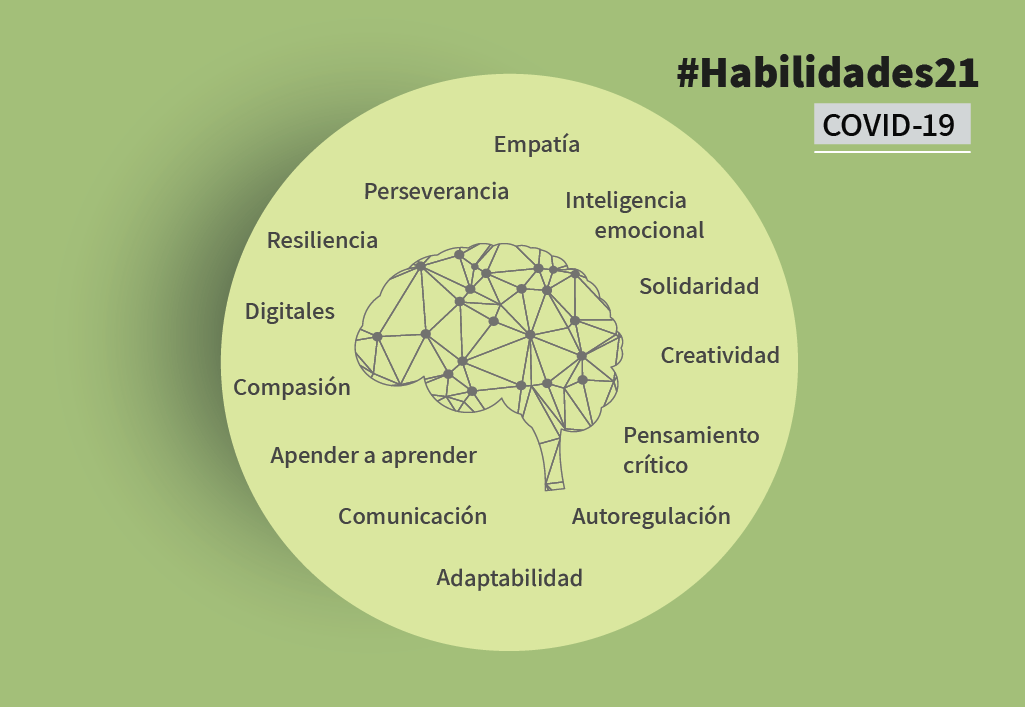 #Habilidades21

COVID-19

Empatía

Perseverancia

Inteligencia emocional

Resiliencia

Solidaridad

Digitales

Creatividad

Compasión

Pensamiento crítico

Apender a aprender

Comunicación

Autoregulación

Adaptabilidad